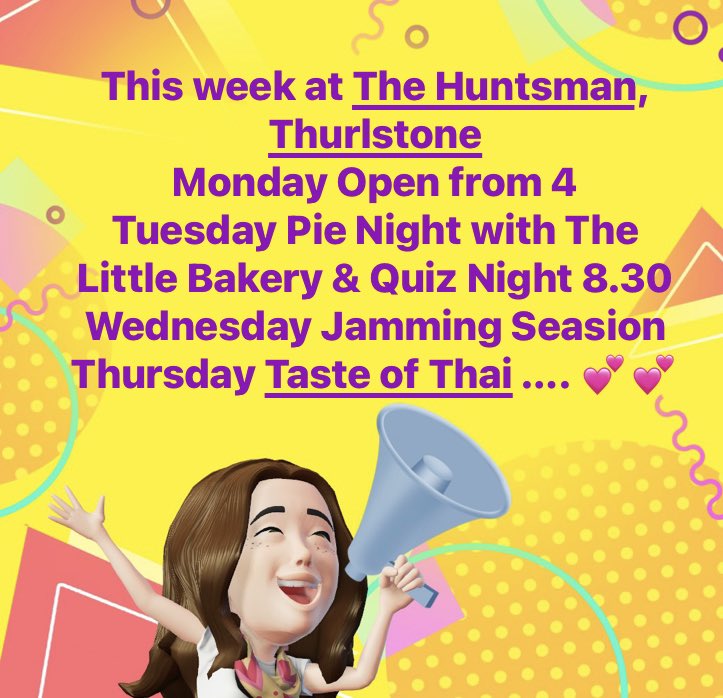 This week at The Huntsman, Thurlstone
Monday Open from 4
Tuesday Pie Night with The Little Bakery & Quiz Night 8.30
Wednesday Jamming Seasion
Thursday Taste of Thai .... 💕 💕